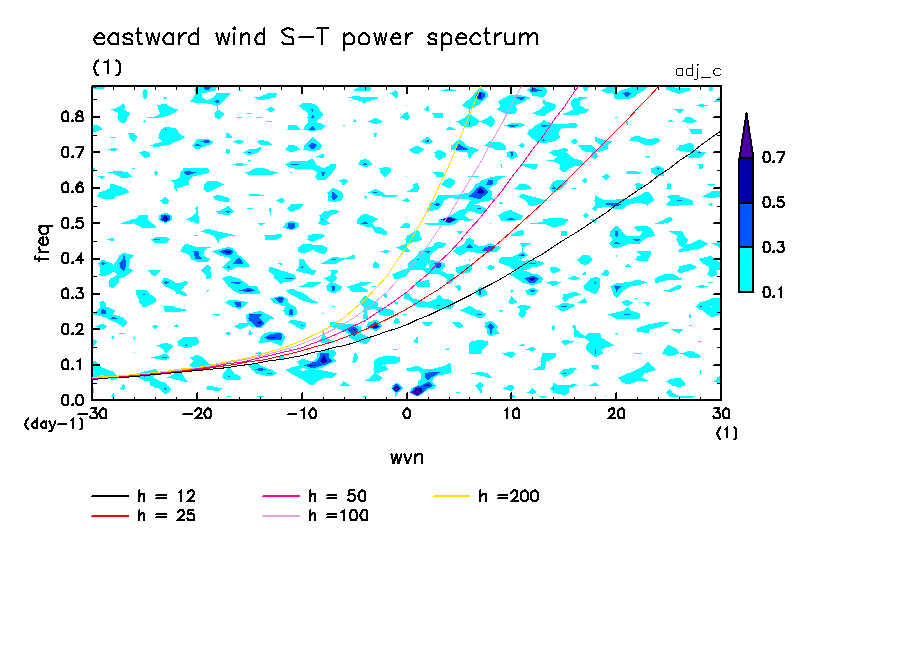 eastward wind S-T power spectrum
(1)
adj_c

freq
0.8
0.7
0.6
0.5
0.4
0.3
0.2
0.1
0.0
(day-1)
-30 -20 -10 0 10 20 30
(1)
wvn

0.7
0.5
0.3
0.1

h = 12
h = 25
h = 50
h =100
h =200